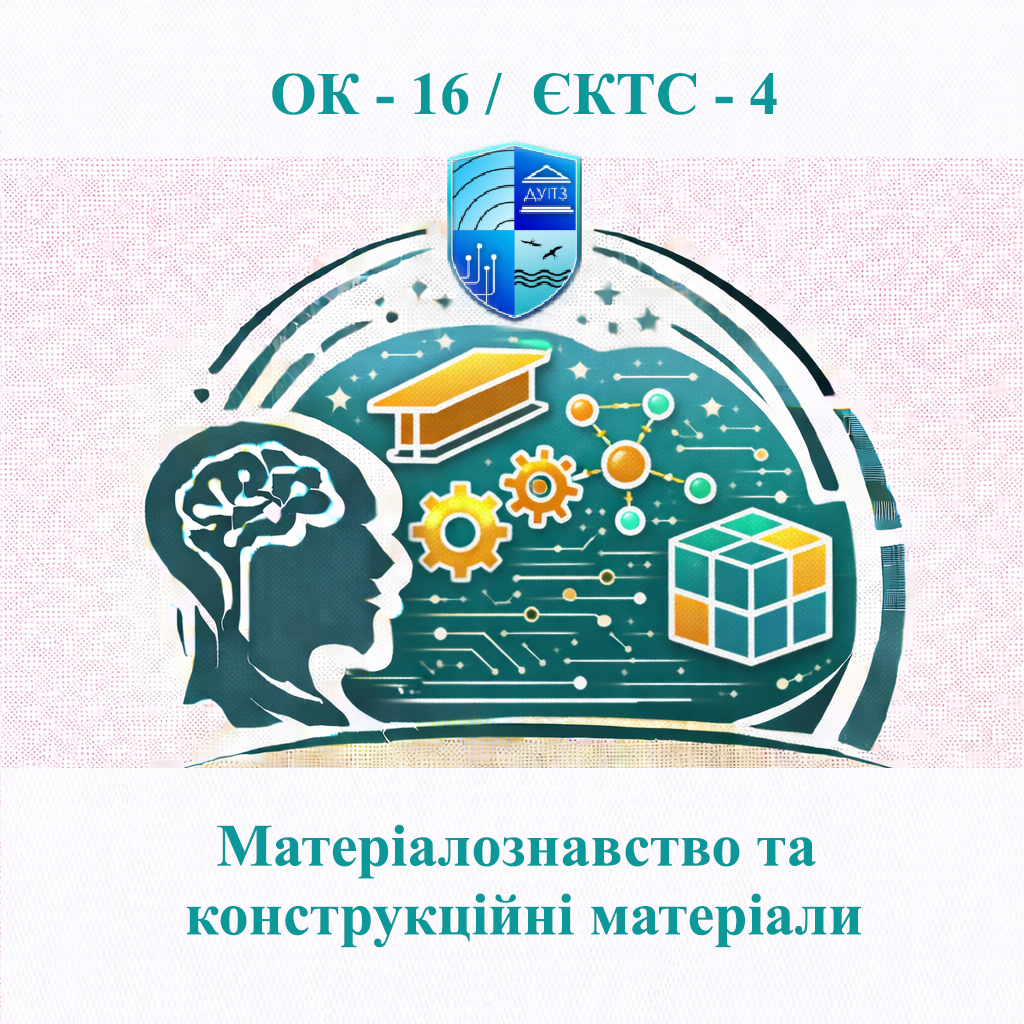 ОК - 16 / ЄКТС - 4

ДУІТЗ

Матеріалознавство та конструкційні матеріали